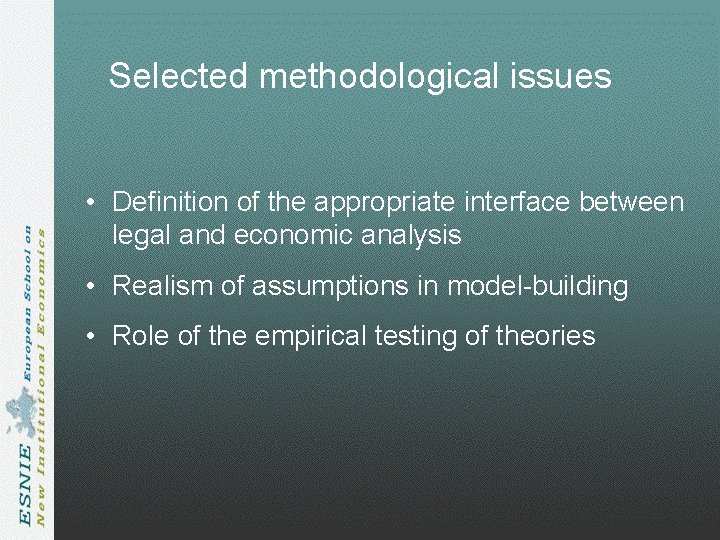 Selected methodological issues

• Definition of the appropriate interface between legal and economic analysis
• Realism of assumptions in model-building
• Role of the empirical testing of theories

ESNIE
European School on
New Institutional Economics